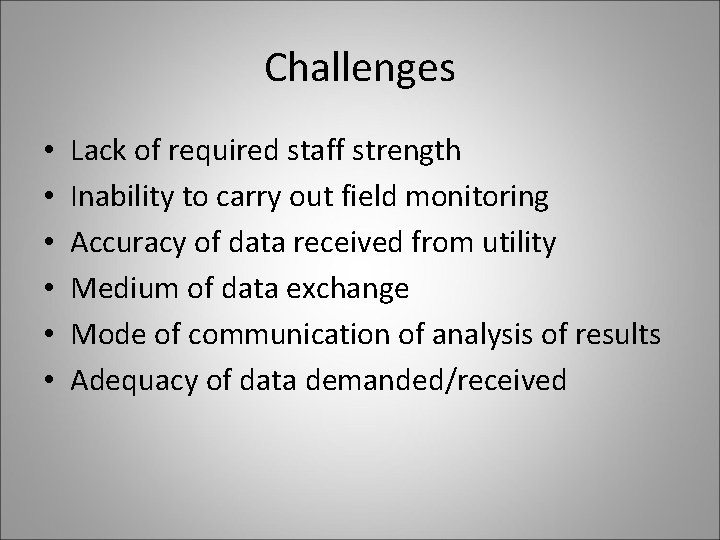 Challenges

• Lack of required staff strength
• Inability to carry out field monitoring
• Accuracy of data received from utility
• Medium of data exchange
• Mode of communication of analysis of results
• Adequacy of data demanded/received